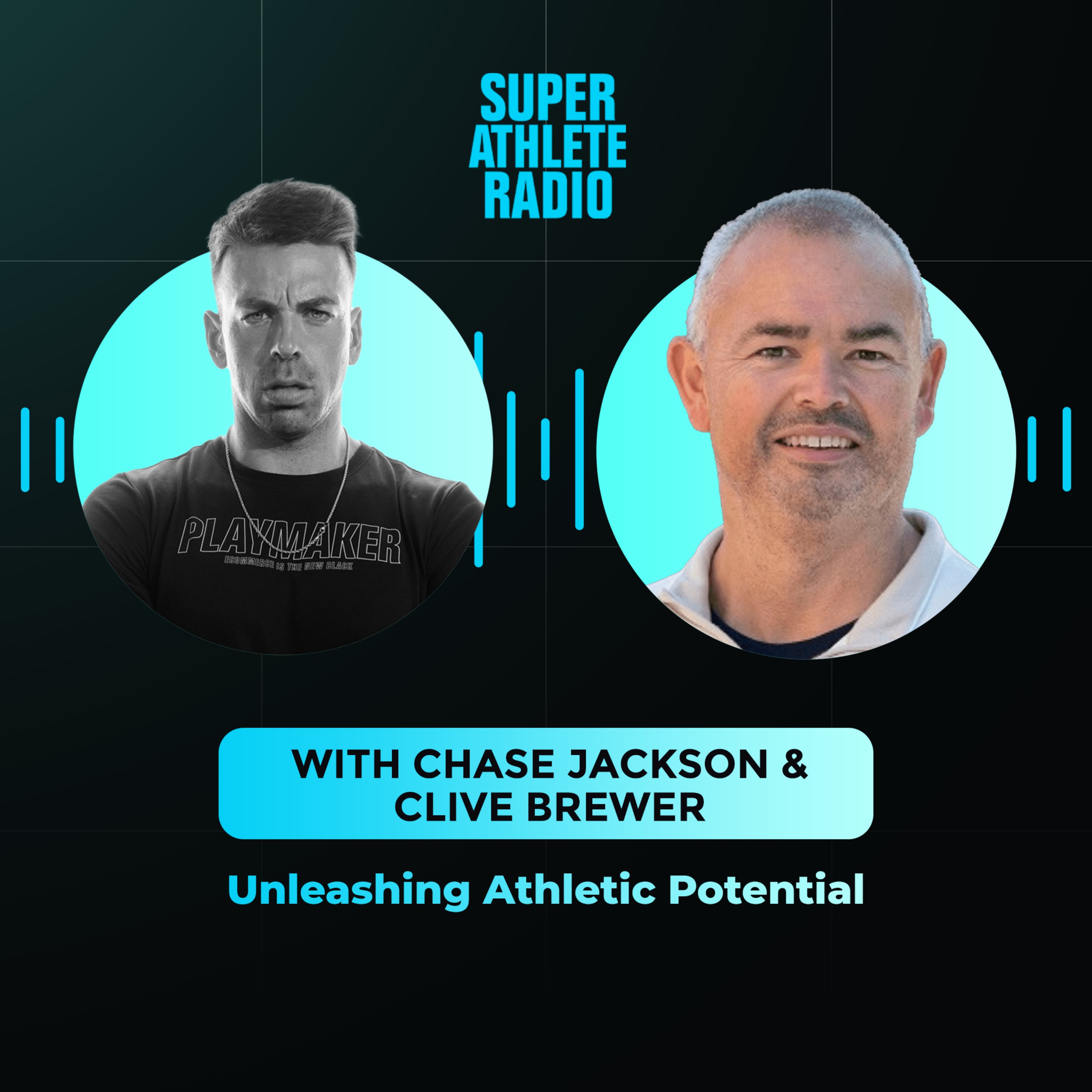 SUPER ATHLETE RADIO

PLAYMAKER
ECOMMERCE IS THE NEW BLACK

WITH CHASE JACKSON & CLIVE BREWER

Unleashing Athletic Potential